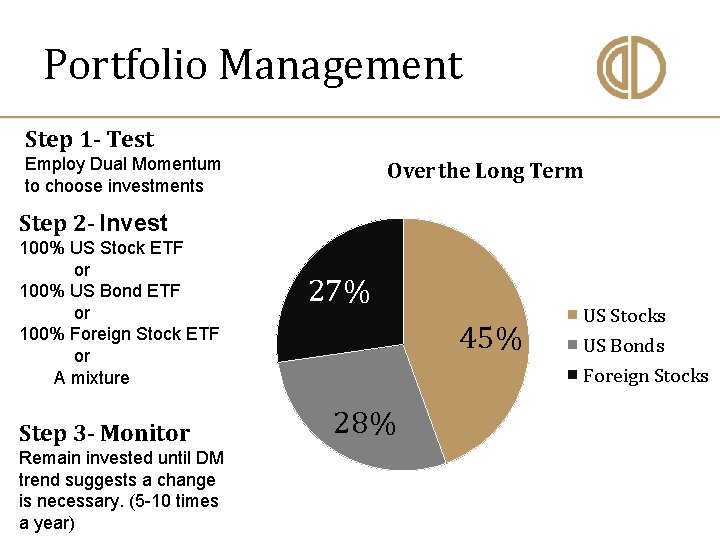 Portfolio Management

Step 1- Test
Employ Dual Momentum to choose investments

Step 2- Invest
100% US Stock ETF
or
100% US Bond ETF
or
100% Foreign Stock ETF
or
A mixture

Step 3- Monitor
Remain invested until DM trend suggests a change is necessary. (5-10 times a year)

Over the Long Term

27%
45%
28%

US Stocks
US Bonds
Foreign Stocks